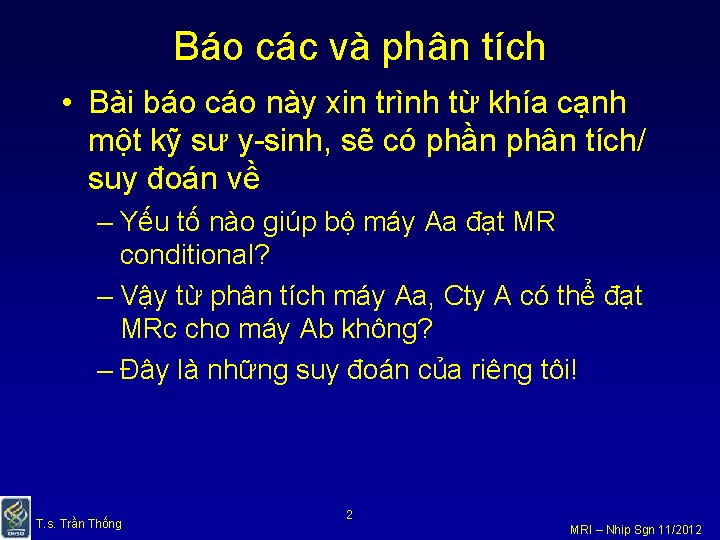 Báo các và phân tích

• Bài báo cáo này xin trình từ khía cạnh một kỹ sư y-sinh, sẽ có phần phân tích/ suy đoán về

– Yếu tố nào giúp bộ máy Aa đạt MR conditional?

– Vậy từ phân tích máy Aa, Cty A có thể đạt MRc cho máy Ab không?

– Đây là những suy đoán của riêng tôi!

T.s. Trần Thống

2

MRI – Nhịp Sgn 11/2012